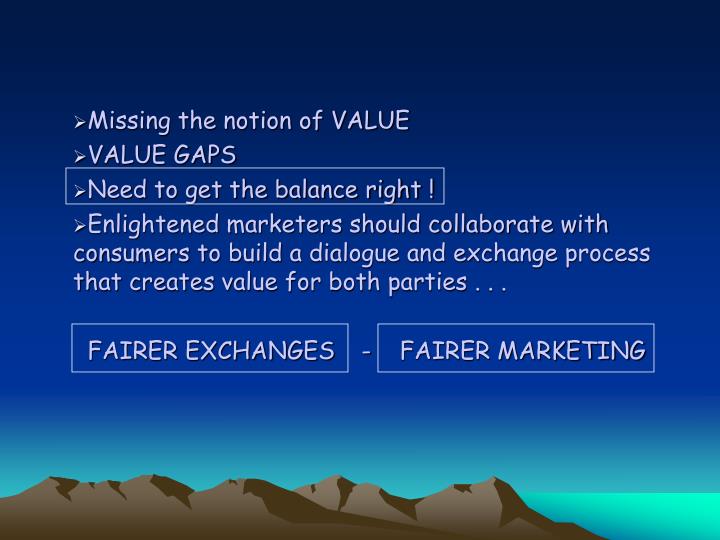 ➢Missing the notion of VALUE

➢VALUE GAPS

➢Need to get the balance right !

➢Enlightened marketers should collaborate with consumers to build a dialogue and exchange process that creates value for both parties . . .

FAIRER EXCHANGES - FAIRER MARKETING